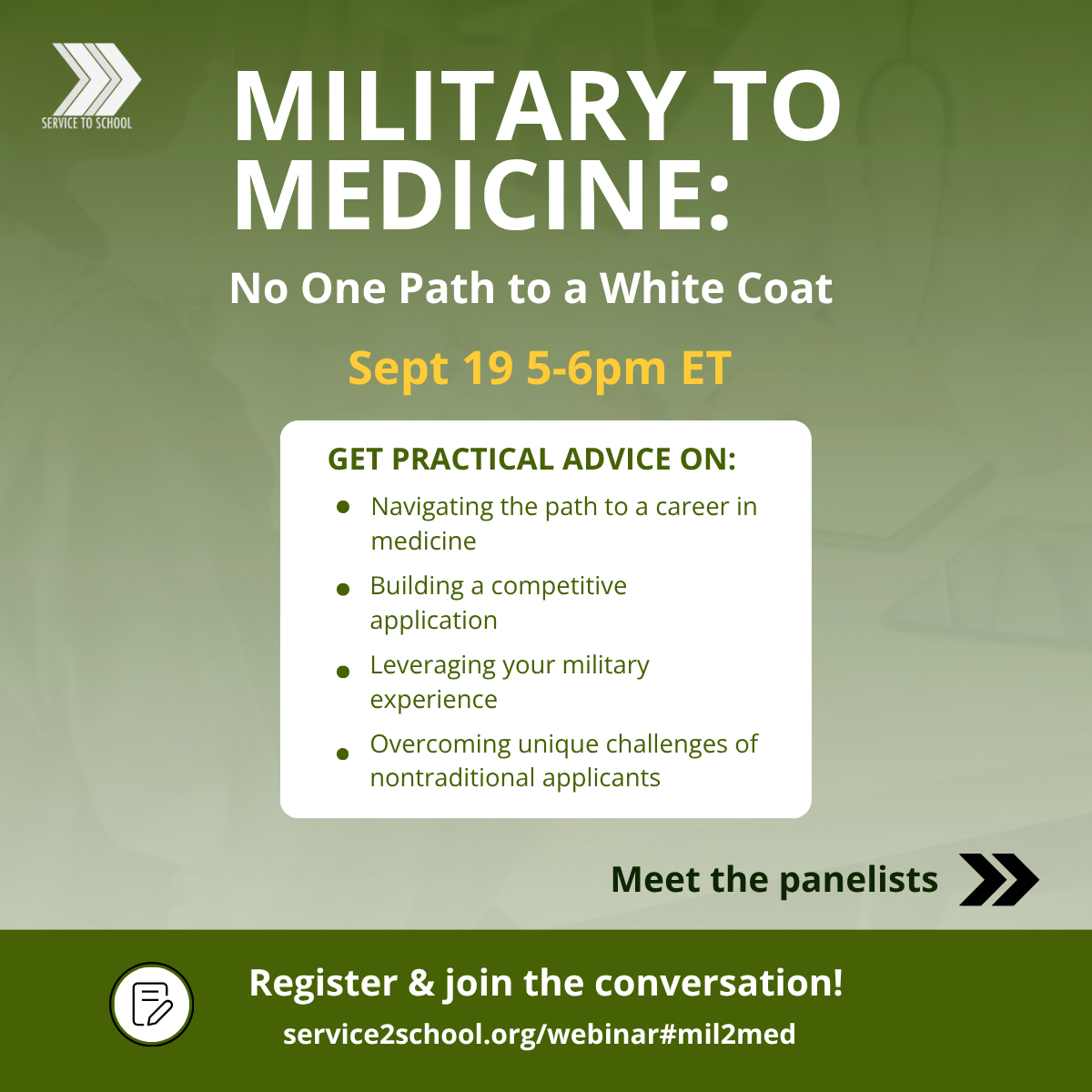 SERVICE TO SCHOOL

MILITARY TO MEDICINE:

No One Path to a White Coat

Sept 19 5-6pm ET

GET PRACTICAL ADVICE ON:

- Navigating the path to a career in medicine
- Building a competitive application
- Leveraging your military experience
- Overcoming unique challenges of nontraditional applicants

Meet the panelists

Register & join the conversation!

service2school.org/webinar#mil2med